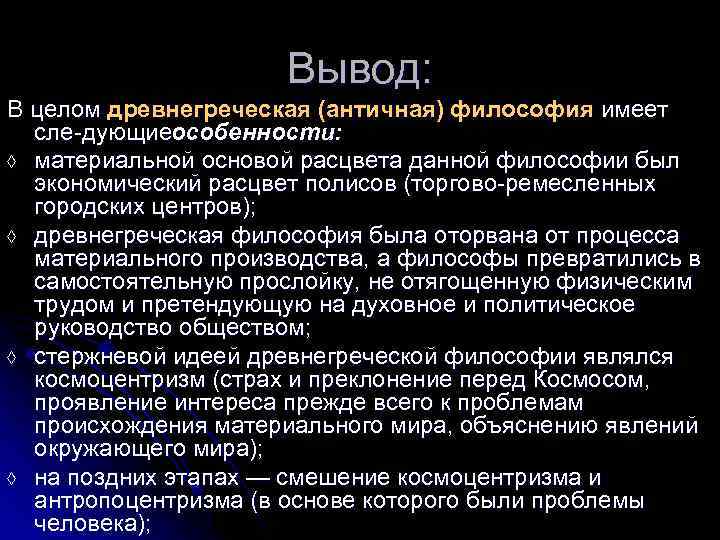 Вывод:

В целом древнегреческая (античная) философия имеет сле-дующиеособенности:

◊ материальной основой расцвета данной философии был экономический расцвет полисов (торгово-ремесленных городских центров);

◊ древнегреческая философия была оторвана от процесса материального производства, а философы превратились в самостоятельную прослойку, не отягощенную физическим трудом и претендующую на духовное и политическое руководство обществом;

◊ стержневой идеей древнегреческой философии являлся космоцентризм (страх и преклонение перед Космосом, проявление интереса прежде всего к проблемам происхождения материального мира, объяснению явлений окружающего мира);

◊ на поздних этапах — смешение космоцентризма и антропоцентризма (в основе которого были проблемы человека);